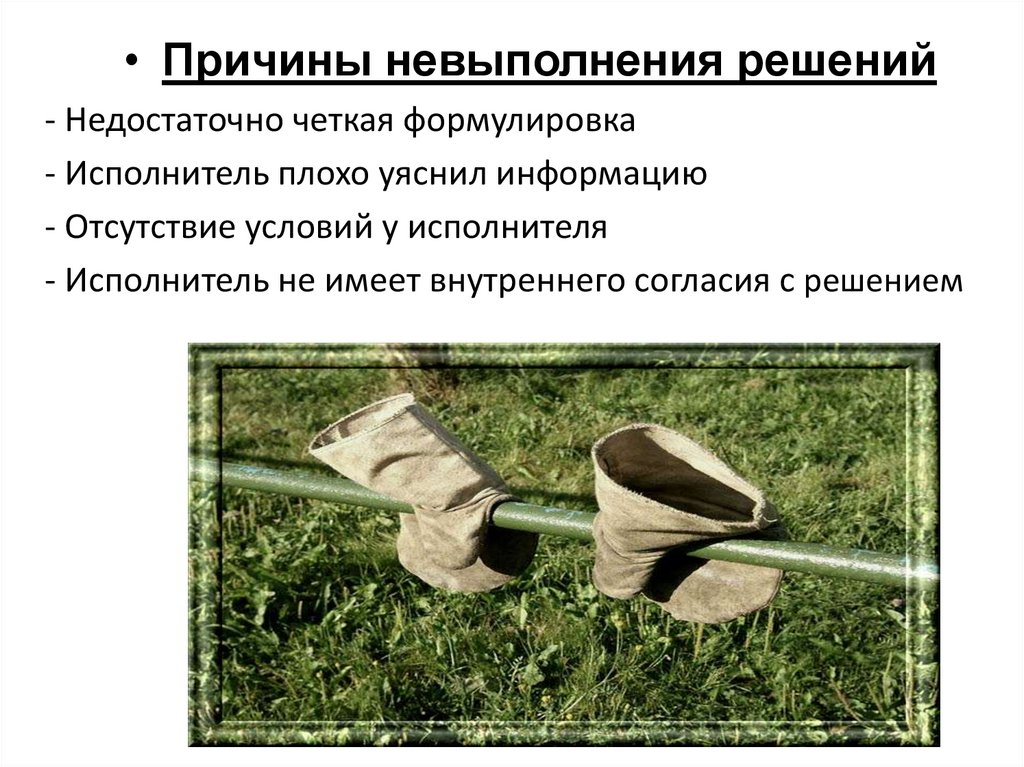 • Причины невыполнения решений

- Недостаточно четкая формулировка

- Исполнитель плохо уяснил информацию

- Отсутствие условий у исполнителя

- Исполнитель не имеет внутреннего согласия с решением